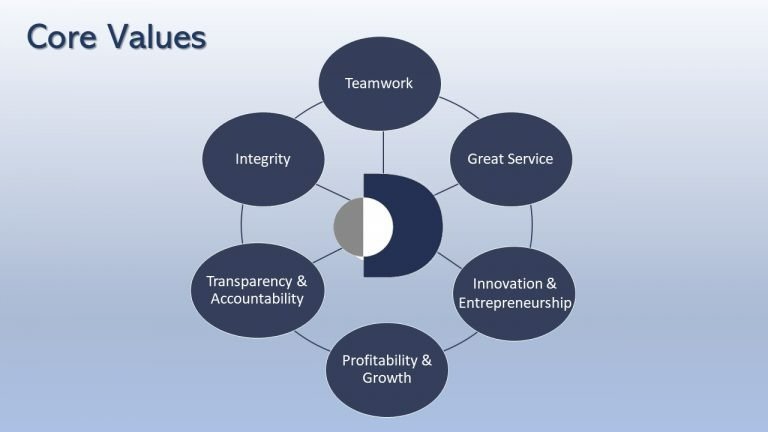 Core Values

Teamwork

Great Service

Innovation & Entrepreneurship

Profitability & Growth

Transparency & Accountability

Integrity